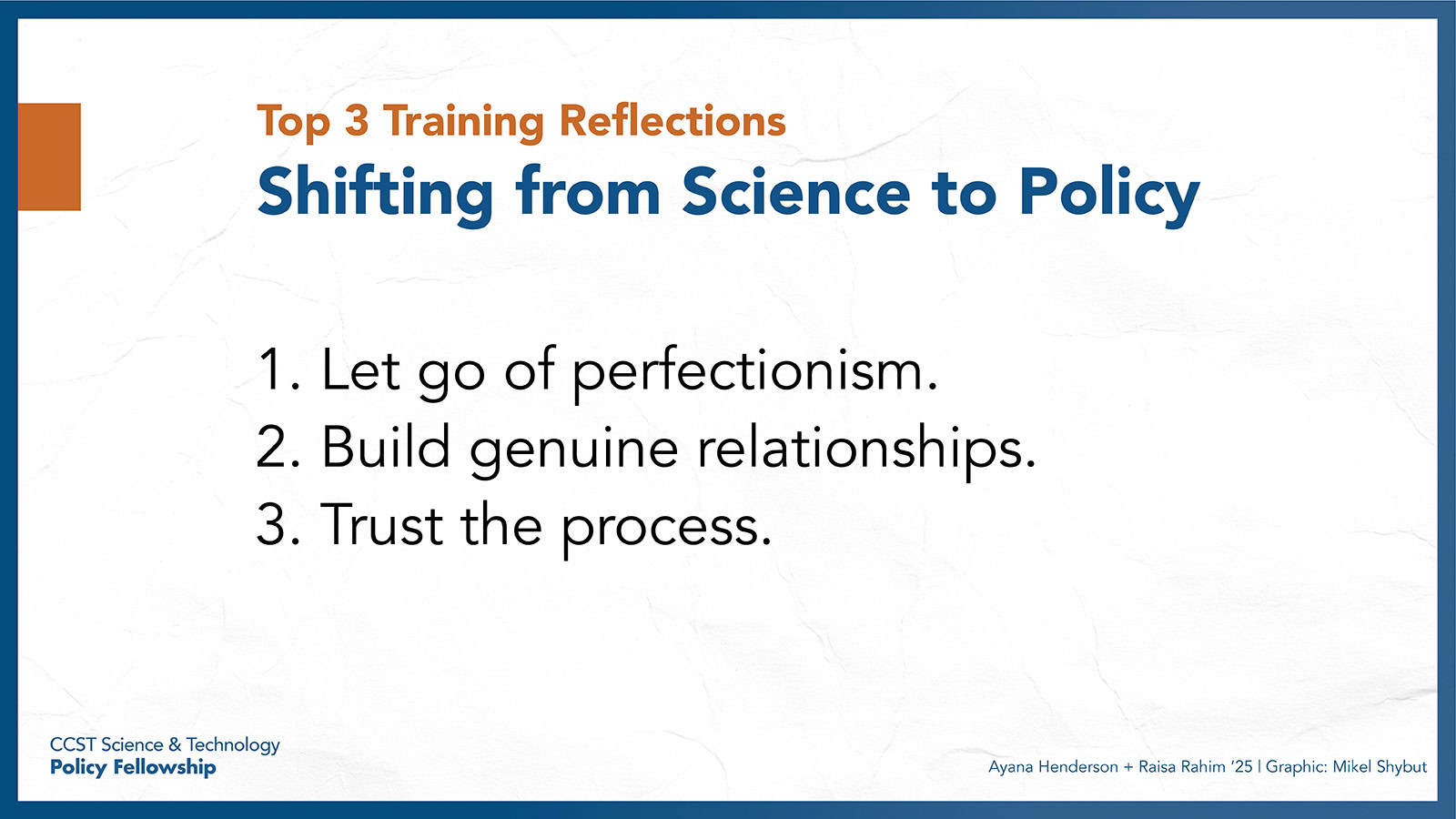 Top 3 Training Reflections
Shifting from Science to Policy

1. Let go of perfectionism.
2. Build genuine relationships.
3. Trust the process.

CCST Science & Technology
Policy Fellowship

Ayana Henderson + Raisa Rahim '25 | Graphic: Mikel Shybut